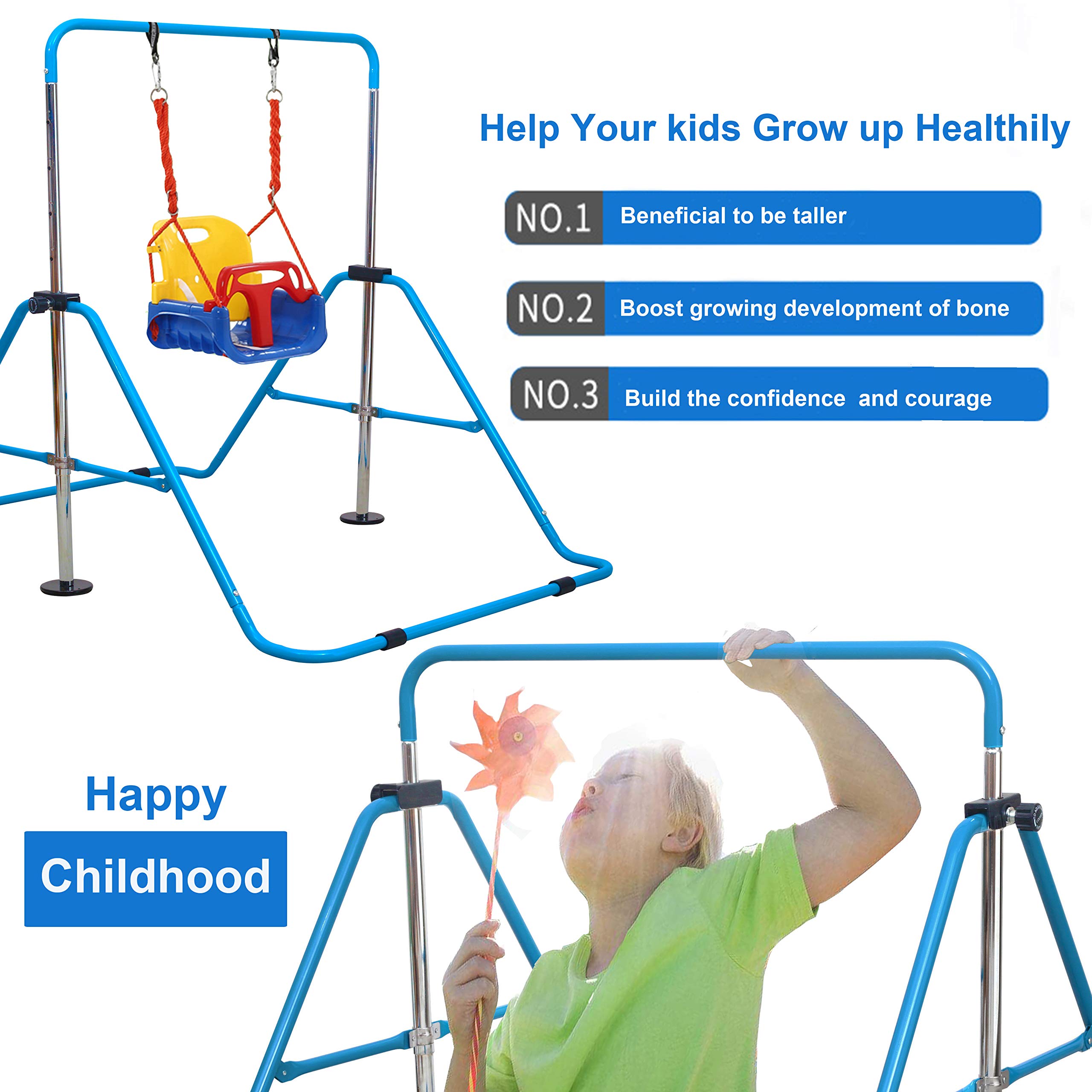 Help Your kids Grow up Healthily

NO.1 Beneficial to be taller

NO.2 Boost growing development of bone

NO.3 Build the confidence and courage

Happy

Childhood